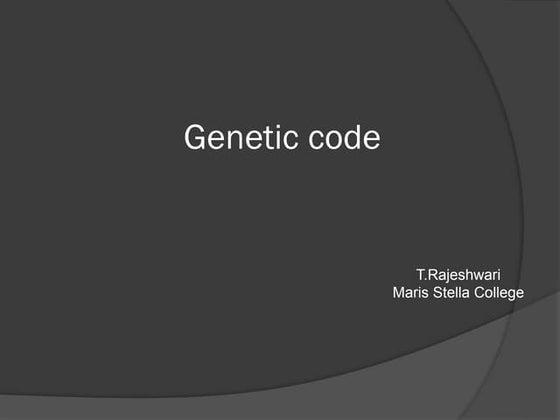 Genetic code

T.Rajeshwari
Maris Stella College